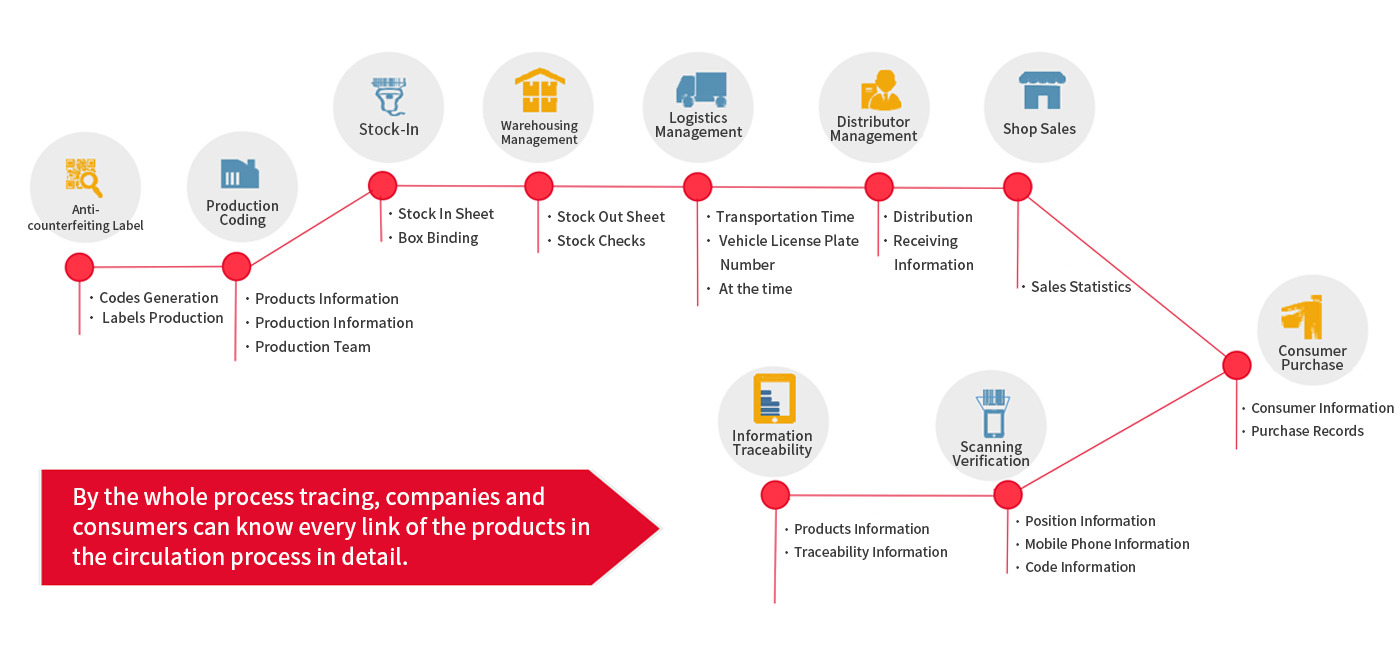 Anti-counterfeiting Label

・Codes Generation
・Labels Production

Production Coding

・Products Information
・Production Information
・Production Team

Stock-In

・Stock In Sheet
・Box Binding

Warehousing Management

・Stock Out Sheet
・Stock Checks

Logistics Management

・Transportation Time
・Vehicle License Plate Number
・At the time

Distributor Management

・Distribution
・Receiving Information

Shop Sales

・Sales Statistics

Consumer Purchase

・Consumer Information
・Purchase Records

Scanning Verification

・Position Information
・Mobile Phone Information
・Code Information

Information Traceability

・Products Information
・Traceability Information

By the whole process tracing, companies and consumers can know every link of the products in the circulation process in detail.